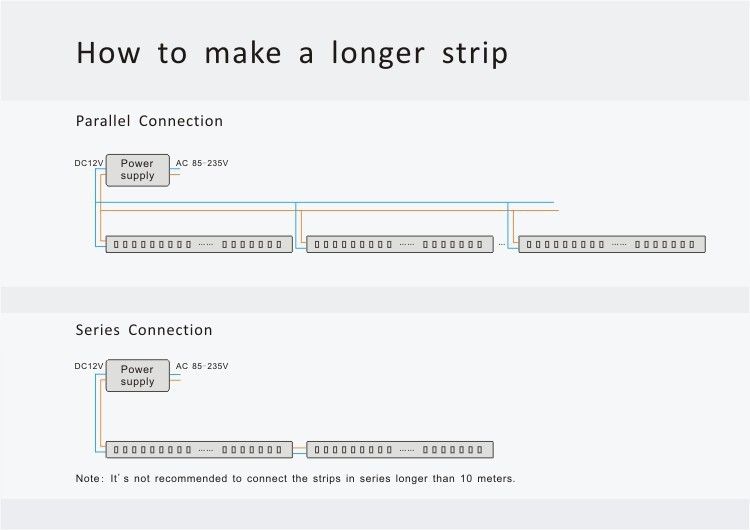 How to make a longer strip

Parallel Connection

DC12V
Power supply
AC 85-235V

Series Connection

DC12V
Power supply
AC 85-235V

Note: It's not recommended to connect the strips in series longer than 10 meters.